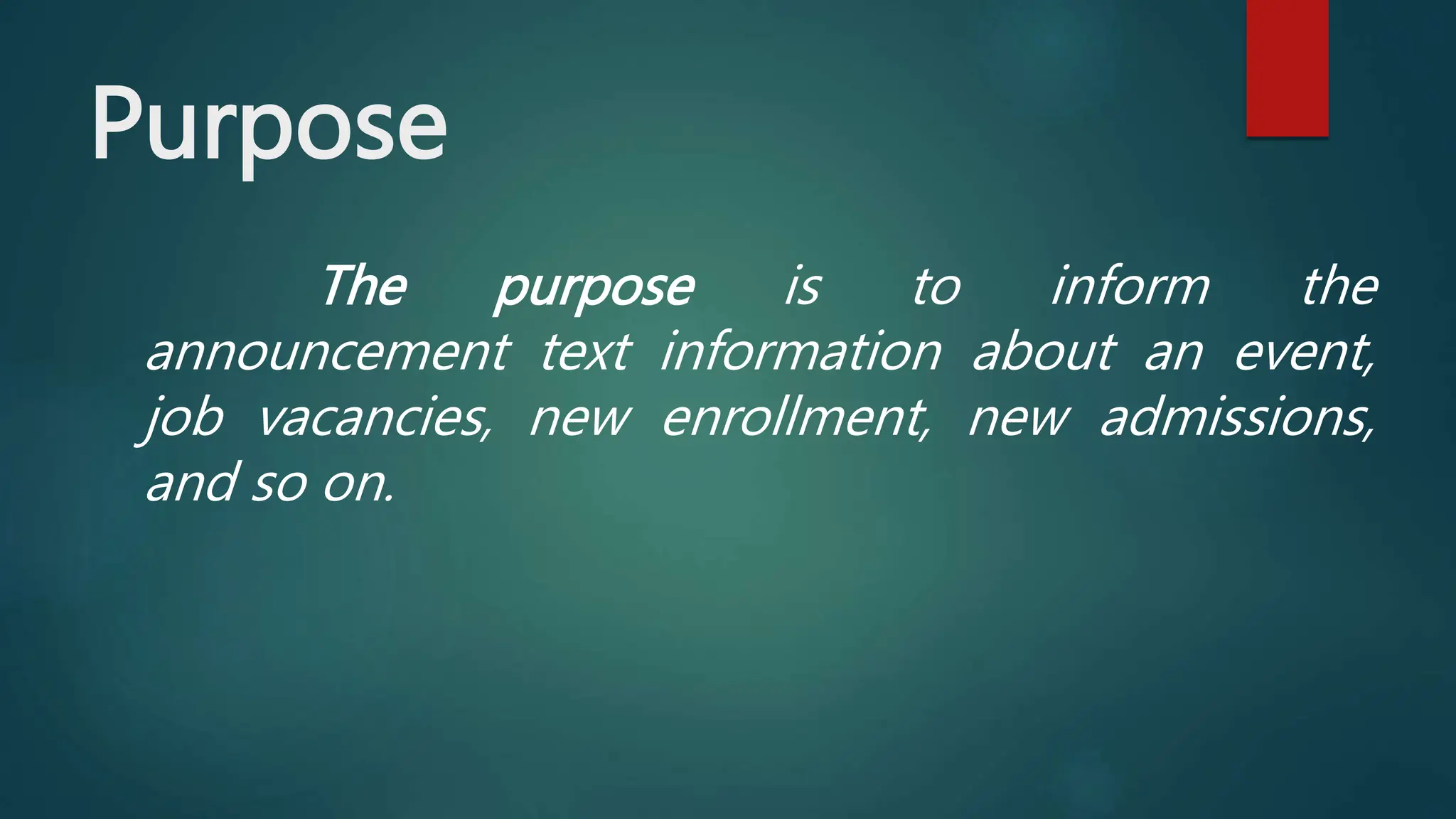 Purpose

The purpose is to inform the announcement text information about an event, job vacancies, new enrollment, new admissions, and so on.